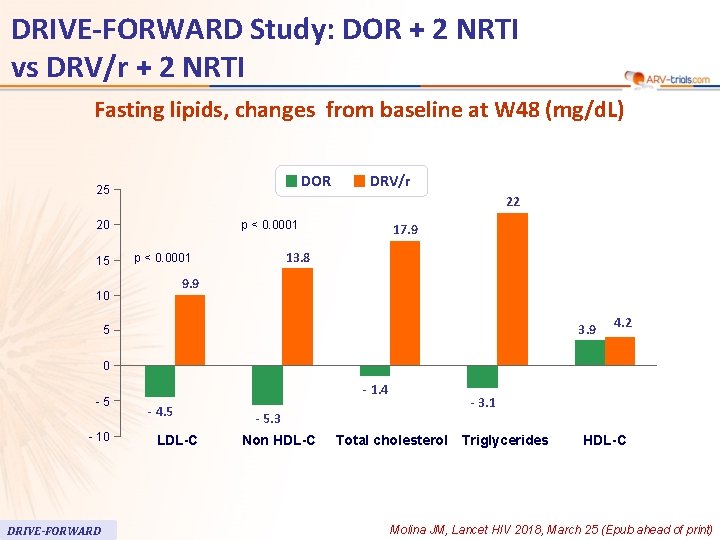 DRIVE-FORWARD Study: DOR + 2 NRTI vs DRV/r + 2 NRTI

ARV-trials.com

Fasting lipids, changes from baseline at W48 (mg/dL)

DOR DRV/r

25
20
15
10
5
0
- 5
- 10

p < 0.0001
p < 0.0001

9.9
- 4.5
13.8
- 5.3
17.9
- 1.4
22
- 3.1
3.9
4.2

LDL-C
Non HDL-C
Total cholesterol
Triglycerides
HDL-C

DRIVE-FORWARD

Molina JM, Lancet HIV 2018, March 25 (Epub ahead of print)